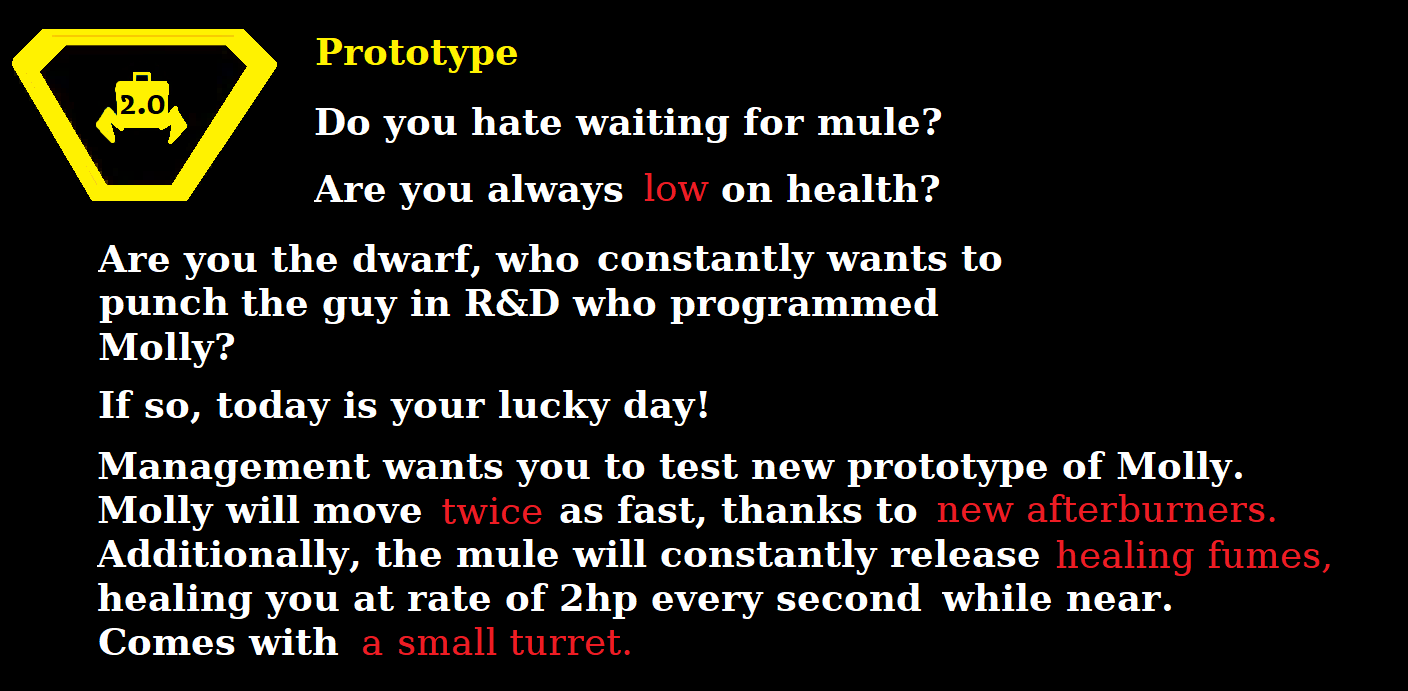 2.0

Prototype

Do you hate waiting for mule?

Are you always low on health?

Are you the dwarf, who constantly wants to punch the guy in R&D who programmed Molly?

If so, today is your lucky day!

Management wants you to test new prototype of Molly. Molly will move twice as fast, thanks to new afterburners. Additionally, the mule will constantly release healing fumes, healing you at rate of 2hp every second while near. Comes with a small turret.